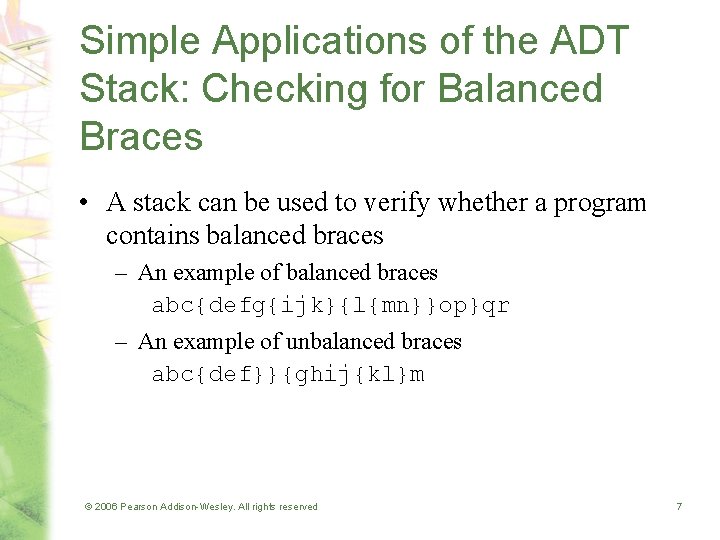 Simple Applications of the ADT Stack: Checking for Balanced Braces

• A stack can be used to verify whether a program contains balanced braces

– An example of balanced braces

abc{defg{ijk}{l{mn}}op}qr

– An example of unbalanced braces

abc{def}}{ghij{kl}m

© 2006 Pearson Addison-Wesley. All rights reserved

7